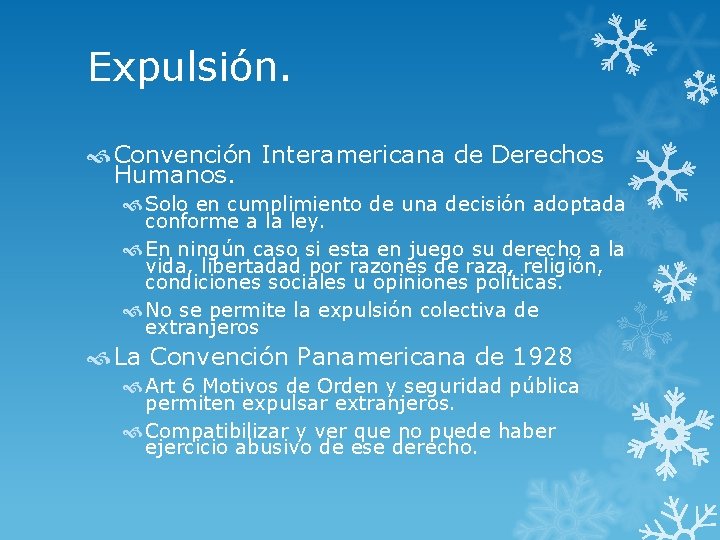 Expulsión.

Convención Interamericana de Derechos Humanos.

Solo en cumplimiento de una decisión adoptada conforme a la ley.

En ningún caso si esta en juego su derecho a la vida, libertadad por razones de raza, religión, condiciones sociales u opiniones políticas.

No se permite la expulsión colectiva de extranjeros

La Convención Panamericana de 1928

Art 6 Motivos de Orden y seguridad pública permiten expulsar extranjeros.

Compatibilizar y ver que no puede haber ejercicio abusivo de ese derecho.